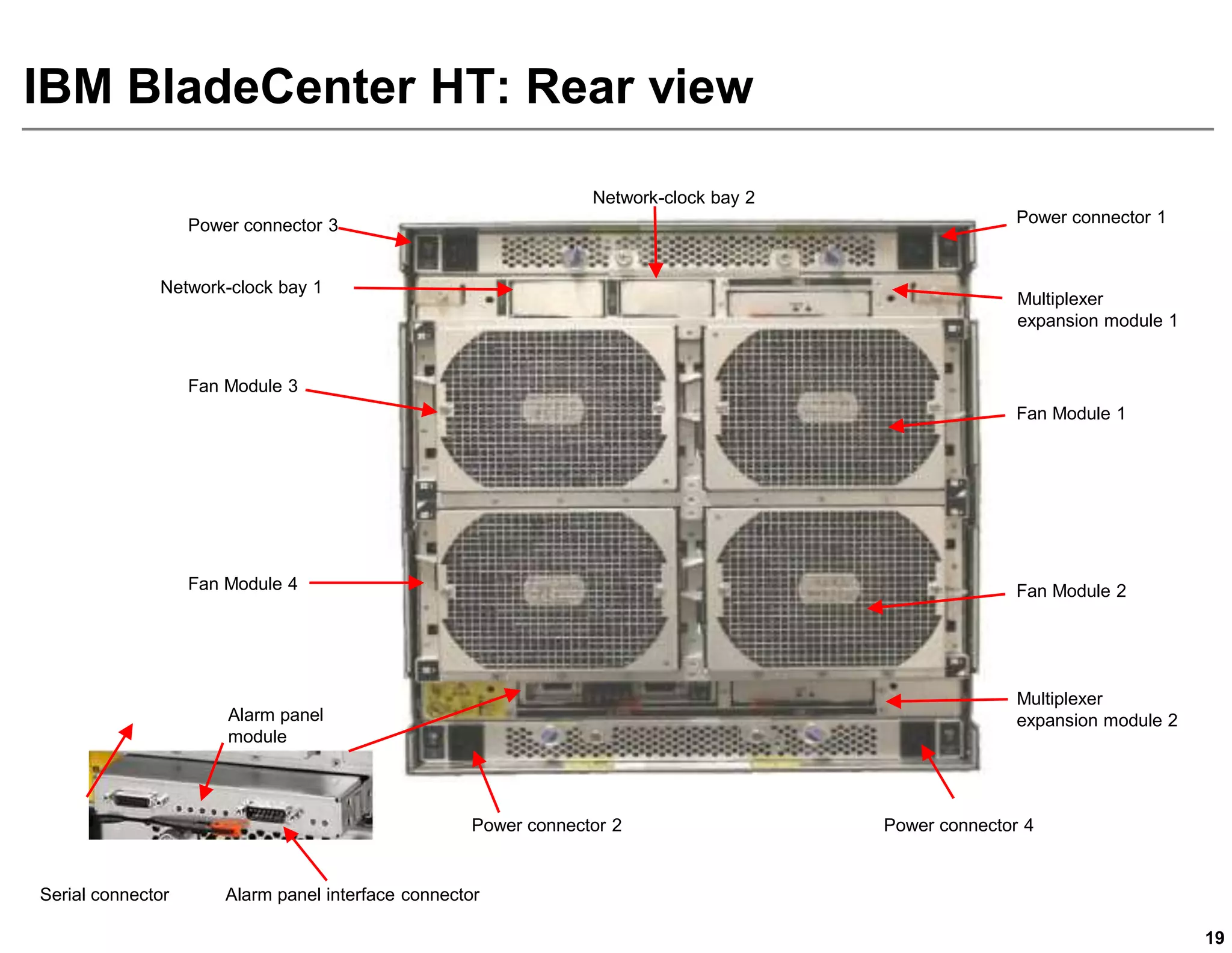 IBM BladeCenter HT: Rear view

Network-clock bay 2

Power connector 3

Power connector 1

Network-clock bay 1

Multiplexer expansion module 1

Fan Module 3

Fan Module 1

Fan Module 4

Fan Module 2

Alarm panel module

Multiplexer expansion module 2

Power connector 2

Power connector 4

Serial connector

Alarm panel interface connector

19